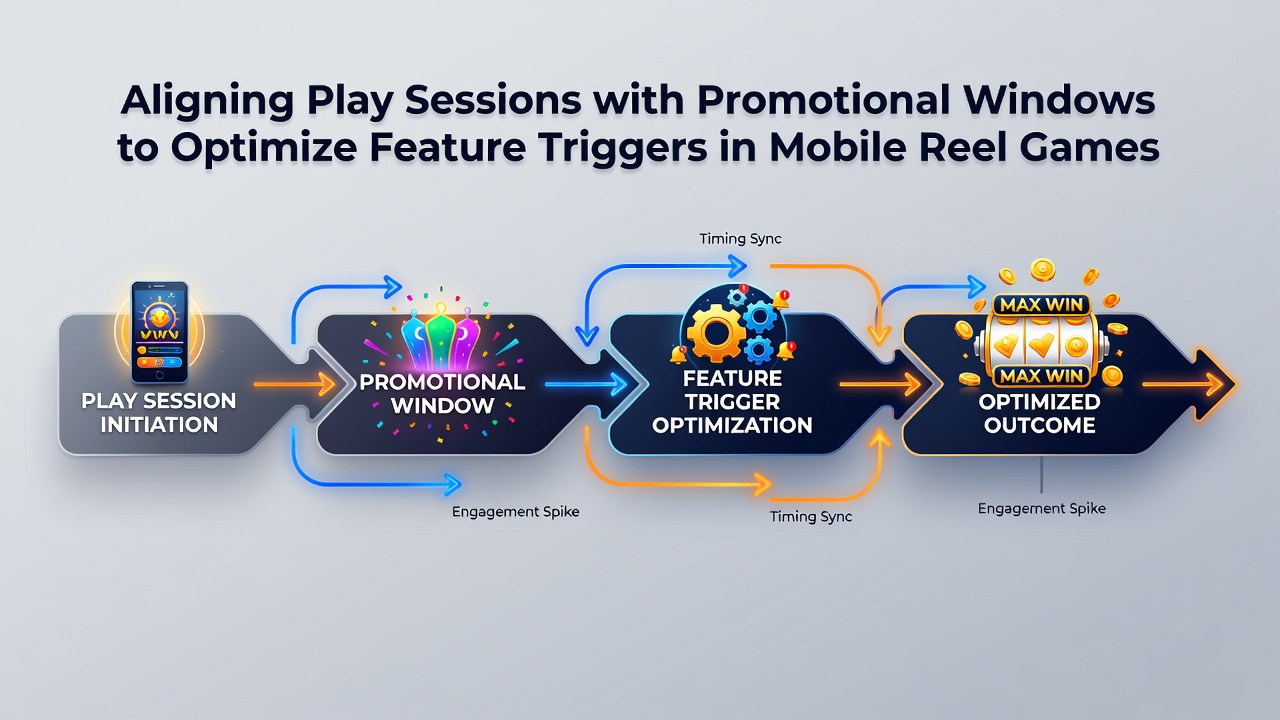 Aligning Play Sessions with Promotional Windows to Optimize Feature Triggers in Mobile Reel Games

Timing Sync

PLAY SESSION INITIATION

PROMOTIONAL WINDOW

FEATURE TRIGGER OPTIMIZATION

MAX WIN

MAX WIN

OPTIMIZED OUTCOME

Engagement Spike

Timing Sync

Engagement Spike